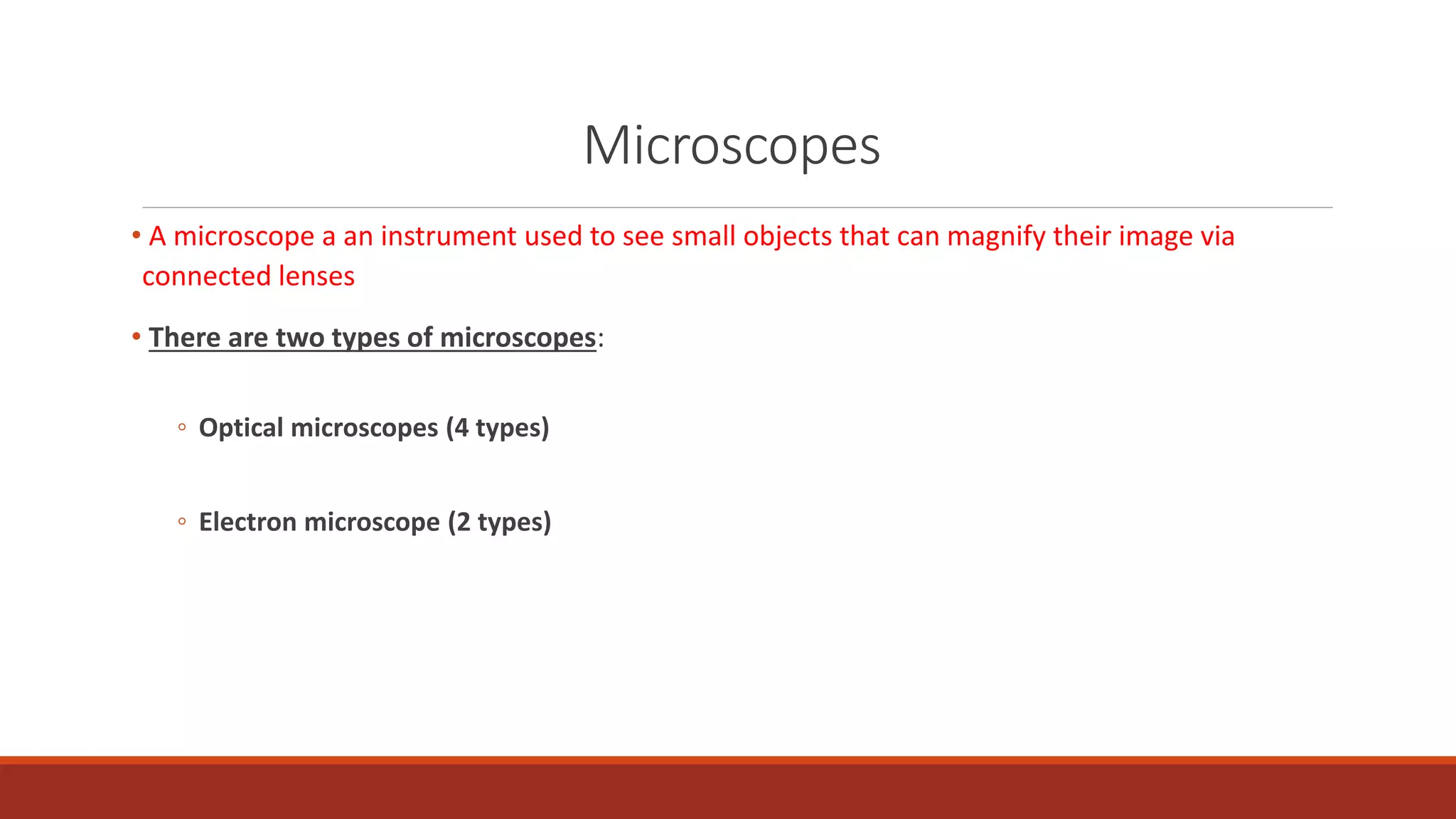 Microscopes

• A microscope a an instrument used to see small objects that can magnify their image via connected lenses

• There are two types of microscopes:

◦ Optical microscopes (4 types)

◦ Electron microscope (2 types)